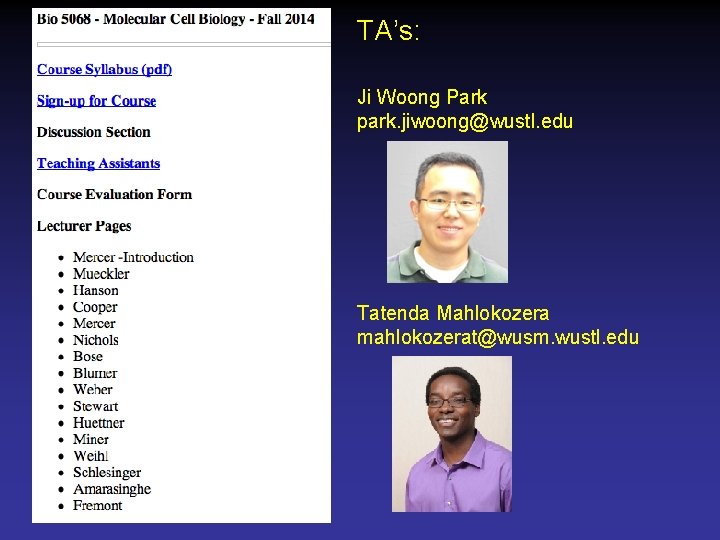 Bio 5068 - Molecular Cell Biology - Fall 2014

Course Syllabus (pdf)

Sign-up for Course

Discussion Section

Teaching Assistants

Course Evaluation Form

Lecturer Pages

• Mercer -Introduction
• Mueckler
• Hanson
• Cooper
• Mercer
• Nichols
• Bose
• Blumer
• Weber
• Stewart
• Huettner
• Miner
• Weihl
• Schlesinger
• Amarasinghe
• Fremont

TA's:

Ji Woong Park
park.jiwoong@wustl.edu

Tatenda Mahlokozera
mahlokozerat@wusm.wustl.edu